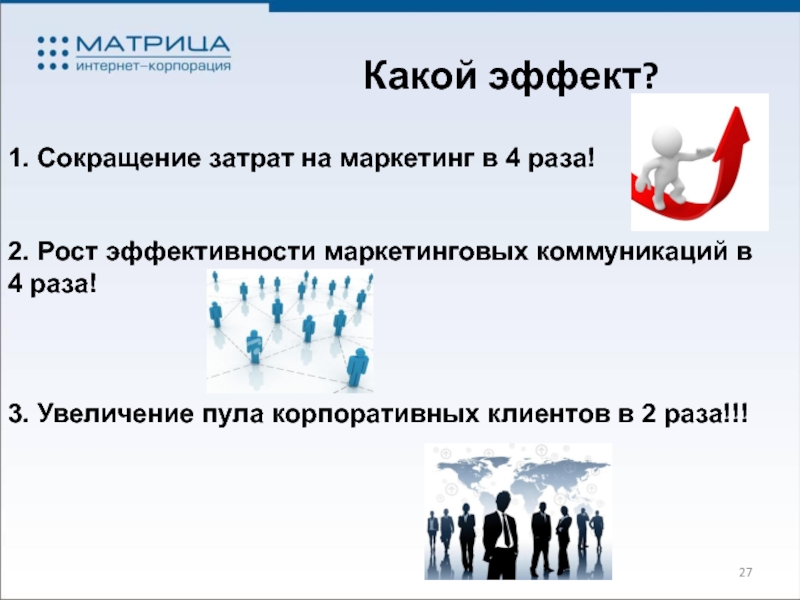 МАТРИЦА
интернет–корпорация

Какой эффект?

1. Сокращение затрат на маркетинг в 4 раза!

2. Рост эффективности маркетинговых коммуникаций в 4 раза!

3. Увеличение пула корпоративных клиентов в 2 раза!!!

27